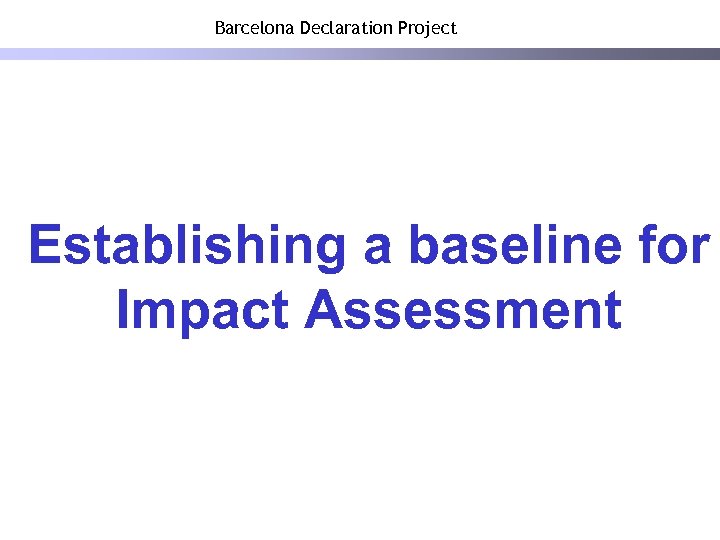 Barcelona Declaration Project

Establishing a baseline for Impact Assessment